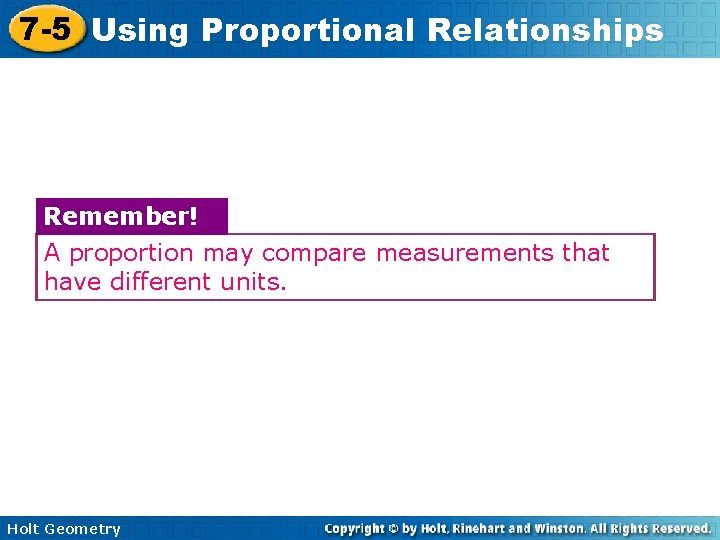 7-5 Using Proportional Relationships

Remember!

A proportion may compare measurements that have different units.

Holt Geometry

Copyright © by Holt, Rinehart and Winston. All Rights Reserved.